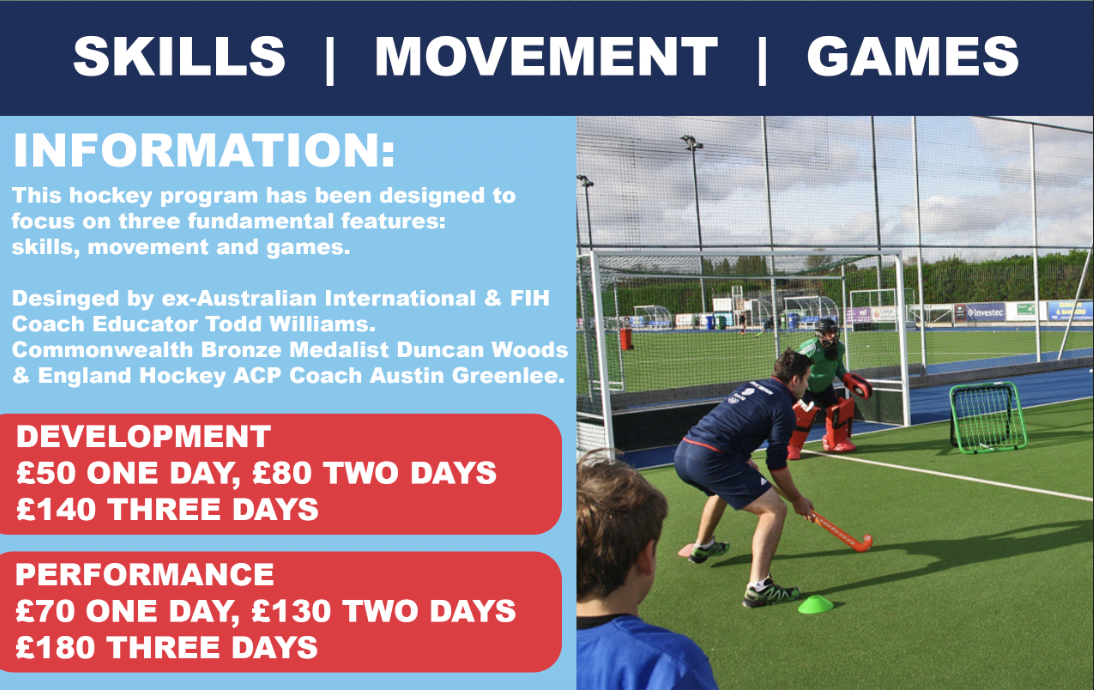 SKILLS | MOVEMENT | GAMES

INFORMATION:
This hockey program has been designed to focus on three fundamental features: skills, movement and games.

Desinged by ex-Australian International & FIH Coach Educator Todd Williams. Commonwealth Bronze Medalist Duncan Woods & England Hockey ACP Coach Austin Greenlee.

DEVELOPMENT
£50 ONE DAY, £80 TWO DAYS
£140 THREE DAYS

PERFORMANCE
£70 ONE DAY, £130 TWO DAYS
£180 THREE DAYS

Investec